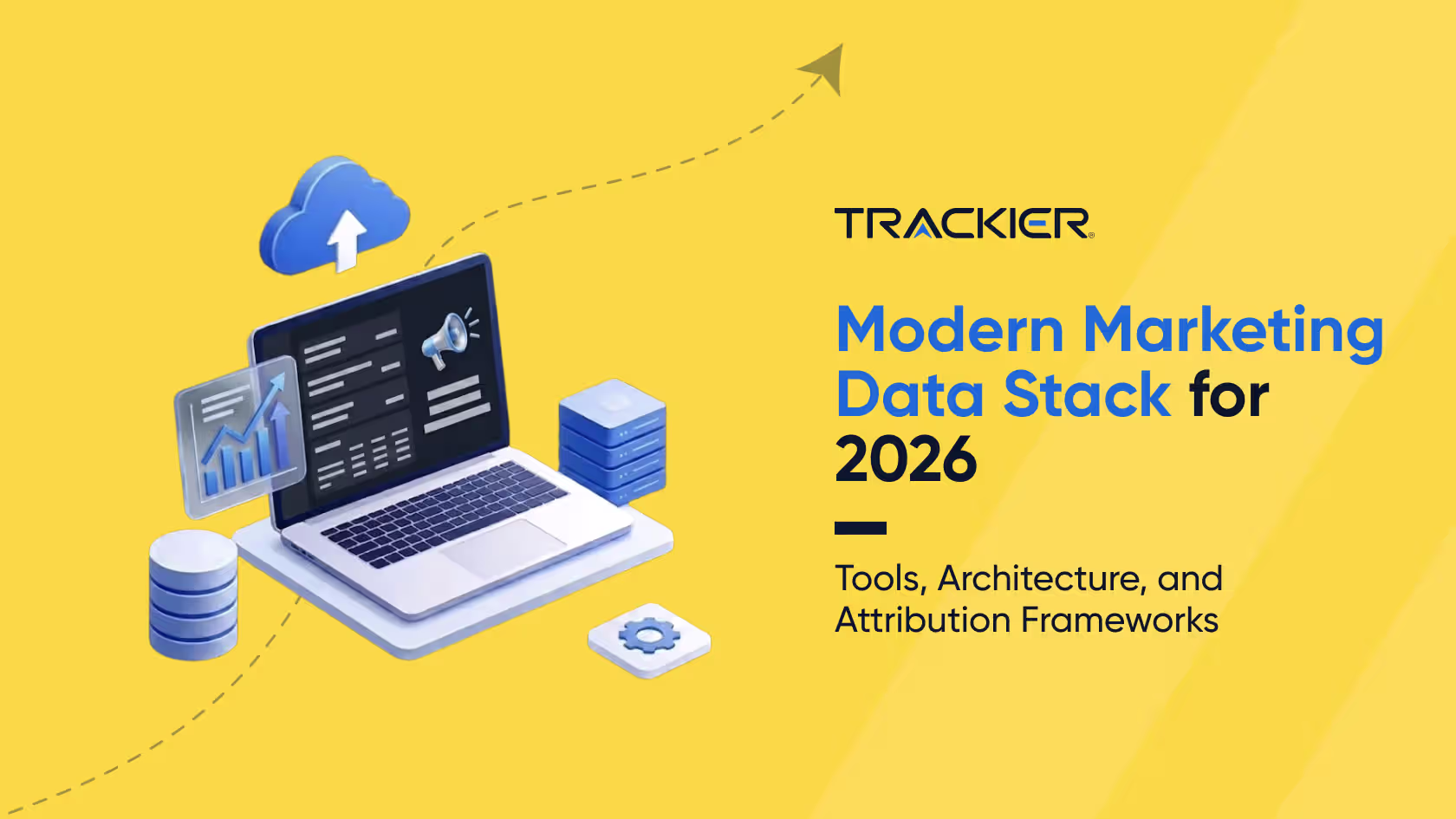 TRACKIER®

Modern Marketing Data Stack for 2026

Tools, Architecture, and Attribution Frameworks